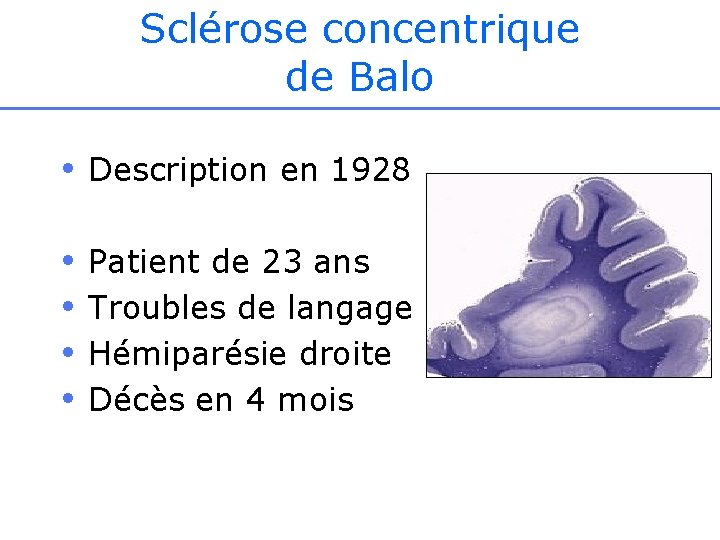 Sclérose concentrique de Balo

• Description en 1928

• Patient de 23 ans
• Troubles de langage
• Hémiparésie droite
• Décès en 4 mois